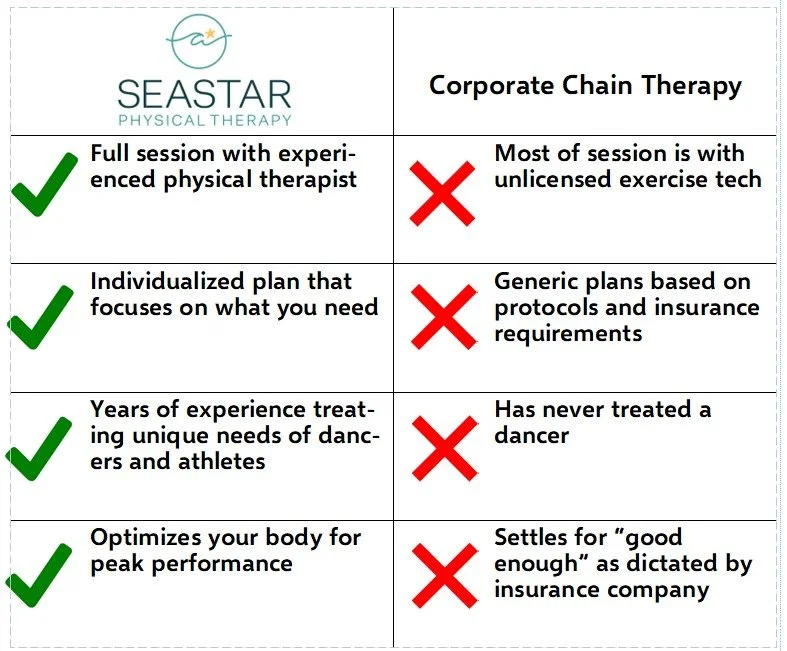 | SEASTAR PHYSICAL THERAPY | Corporate Chain Therapy |
|---|---|
| Full session with experienced physical therapist | Most of session is with unlicensed exercise tech |
| Individualized plan that focuses on what you need | Generic plans based on protocols and insurance requirements |
| Years of experience treating unique needs of dancers and athletes | Has never treated a dancer |
| Optimizes your body for peak performance | Settles for “good enough” as dictated by insurance company |